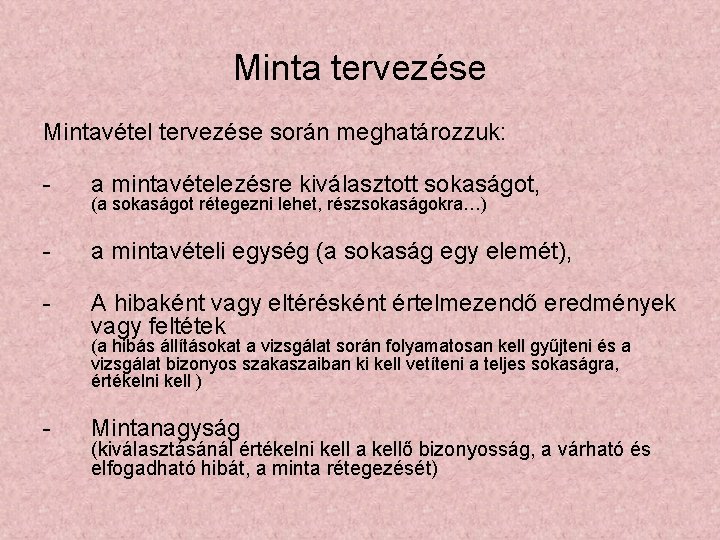 Minta tervezése

Mintavétel tervezése során meghatározzuk:

- a mintavételezésre kiválasztott sokaságot, (a sokaságot rétegezni lehet, részsokaságokra…)

- a mintavételi egység (a sokaság egy elemét),

- A hibaként vagy eltérésként értelmezendő eredmények vagy feltétek (a hibás állításokat a vizsgálat során folyamatosan kell gyűjteni és a vizsgálat bizonyos szakaszaiban ki kell vetíteni a teljes sokaságra, értékelni kell )

- Mintanagyság (kiválasztásánál értékelni kell a kellő bizonyosság, a várható és elfogadható hibát, a minta rétegezését)